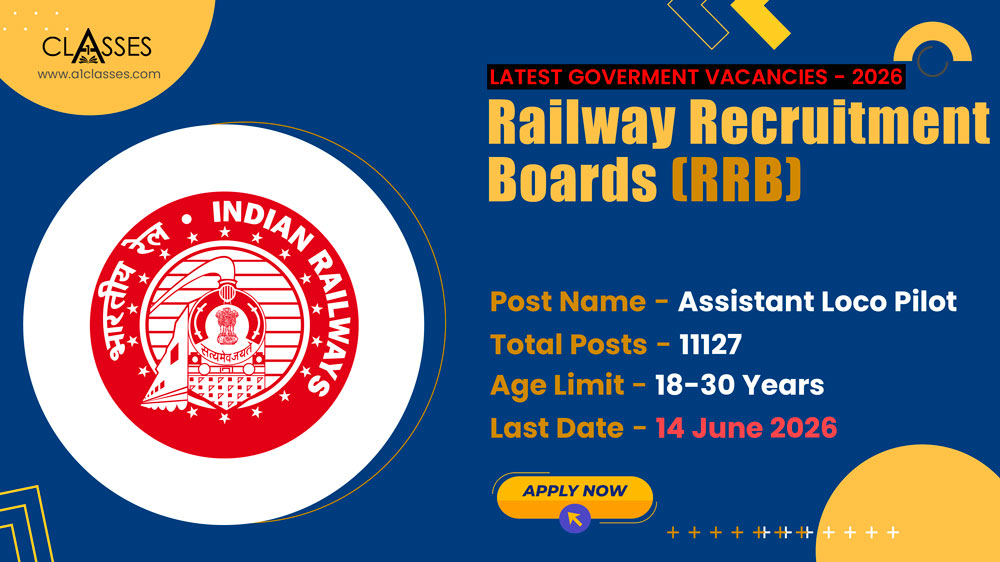 CLASSES
www.a1classes.com

LATEST GOVERMENT VACANCIES - 2026
Railway Recruitment Boards (RRB)

भारतीय रेल • INDIAN RAILWAYS
सत्यमेव जयते

Post Name - Assistant Loco Pilot
Total Posts - 11127
Age Limit - 18-30 Years
Last Date - 14 June 2026

APPLY NOW